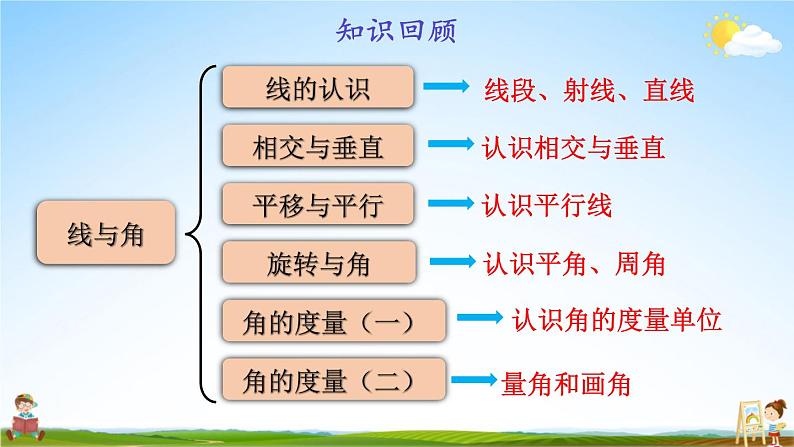 知识回顾

线与角

线的认识 线段、射线、直线

相交与垂直 认识相交与垂直

平移与平行 认识平行线

旋转与角 认识平角、周角

角的度量（一） 认识角的度量单位

角的度量（二） 量角和画角